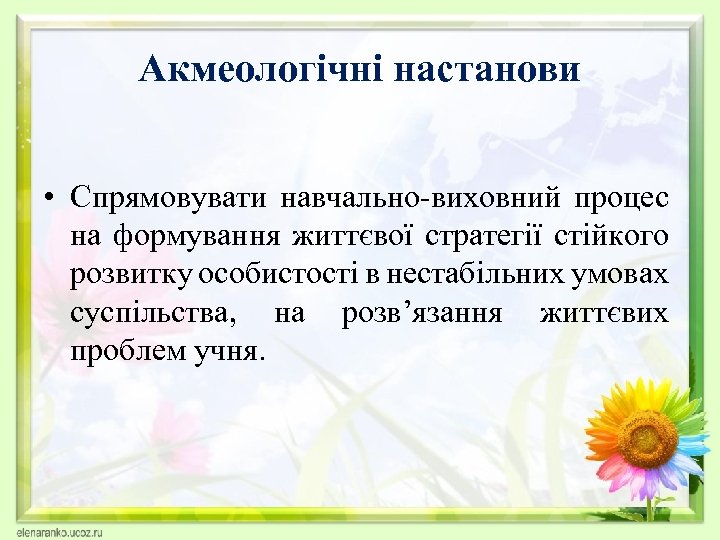 Акмеологічні настанови

• Спрямовувати навчально-виховний процес на формування життєвої стратегії стійкого розвитку особистості в нестабільних умовах суспільства, на розв’язання життєвих проблем учня.

elenaranko.ucoz.ru